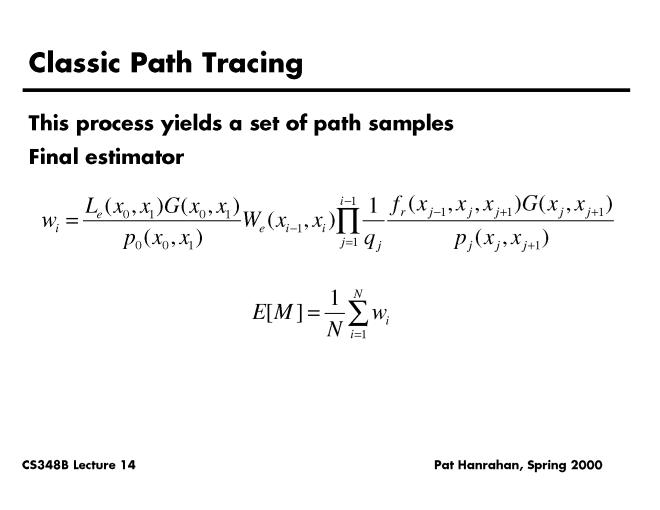 Classic Path Tracing

This process yields a set of path samples

Final estimator

$w_i = \frac{L_e(x_0, x_1)G(x_0, x_1)}{p_0(x_0, x_1)} W_e(x_{i-1}, x_i) \prod_{j=1}^{i-1} \frac{1}{q_j} \frac{f_r(x_{j-1}, x_j, x_{j+1})G(x_j, x_{j+1})}{p_j(x_j, x_{j+1})}$

$E[M] = \frac{1}{N} \sum_{i=1}^{N} w_i$

CS348B Lecture 14

Pat Hanrahan, Spring 2000